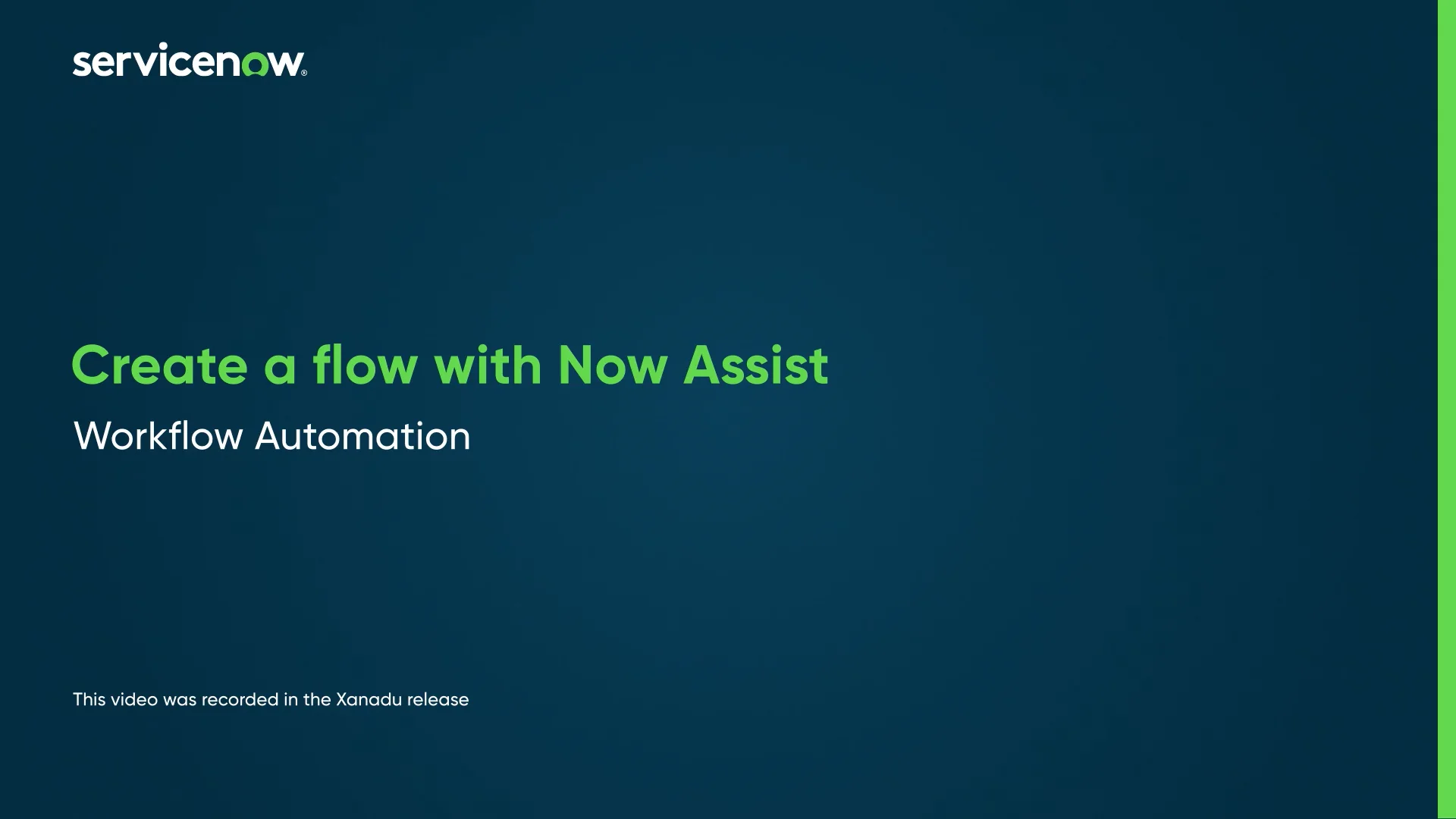 servicenow®

Create a flow with Now Assist

Workflow Automation

This video was recorded in the Xanadu release